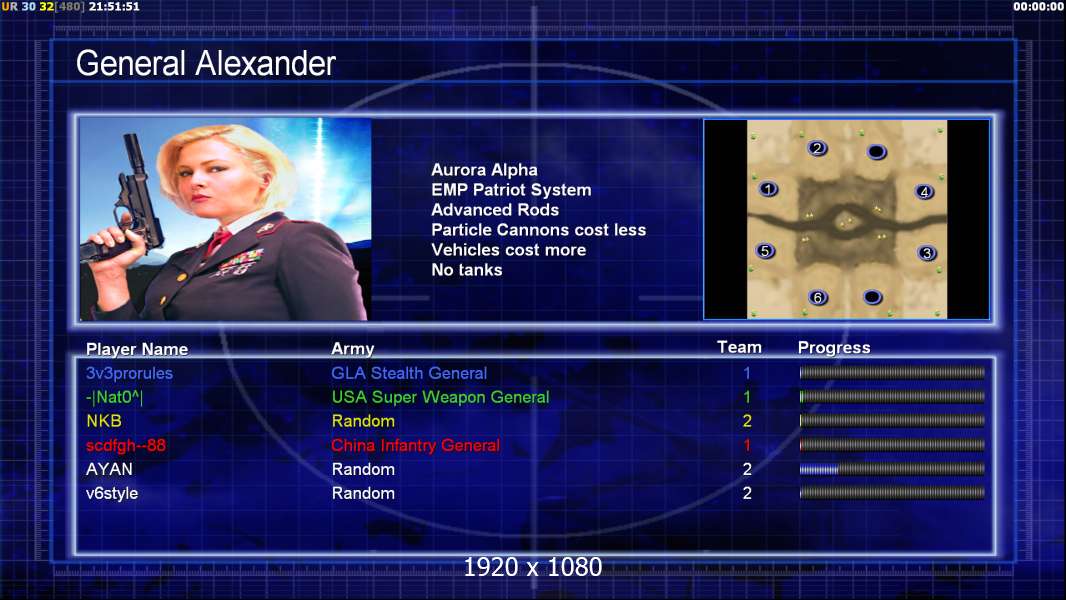 UR 30 32[480] 21:51:51

00:00:00

General Alexander

Aurora Alpha
EMP Patriot System
Advanced Rods
Particle Cannons cost less
Vehicles cost more
No tanks

2
1
4
5
3
6

| Player Name | Army | Team | Progress |
|---|---|---|---|
| 3v3prorules | GLA Stealth General | 1 | |
| -\|Nat0^\| | USA Super Weapon General | 1 | |
| NKB | Random | 2 | |
| scdfgh--88 | China Infantry General | 1 | |
| AYAN | Random | 2 | |
| v6style | Random | 2 | |

1920 x 1080